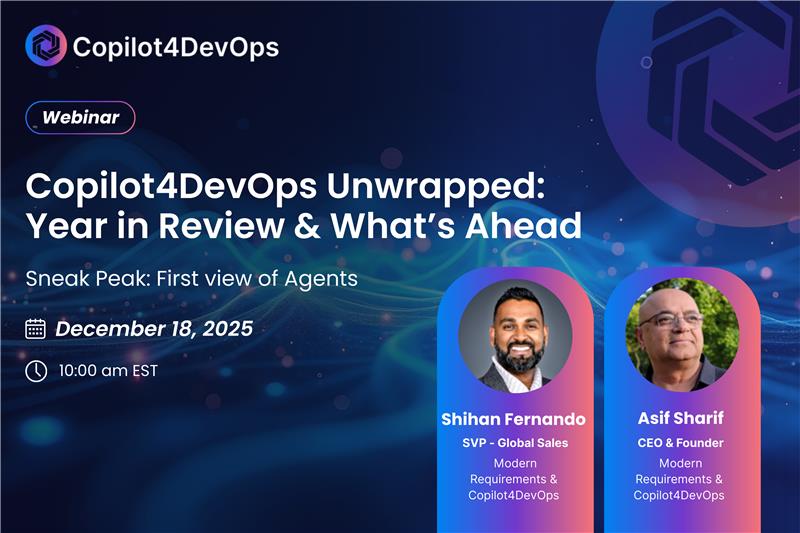 Copilot4DevOps

Webinar

Copilot4DevOps Unwrapped: Year in Review & What's Ahead

Sneak Peak: First view of Agents

December 18, 2025

10:00 am EST

Shihan Fernando
SVP - Global Sales
Modern Requirements & Copilot4DevOps

Asif Sharif
CEO & Founder
Modern Requirements & Copilot4DevOps